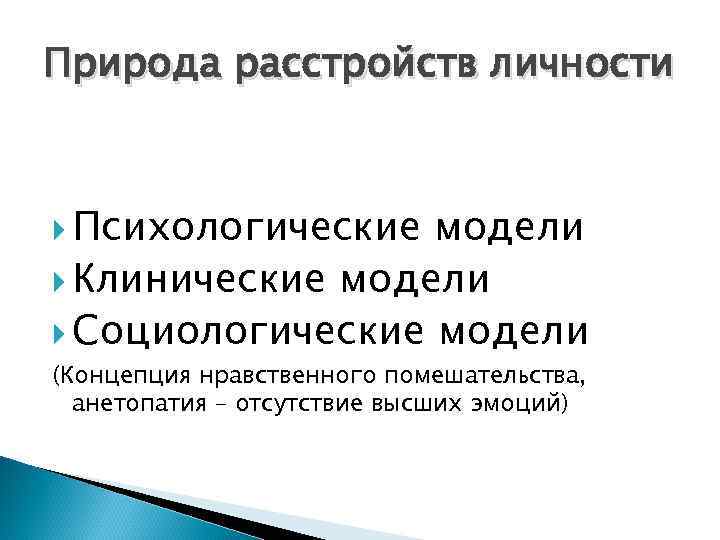 Природа расстройств личности

Психологические модели
Клинические модели
Социологические модели
(Концепция нравственного помешательства, анетопатия – отсутствие высших эмоций)